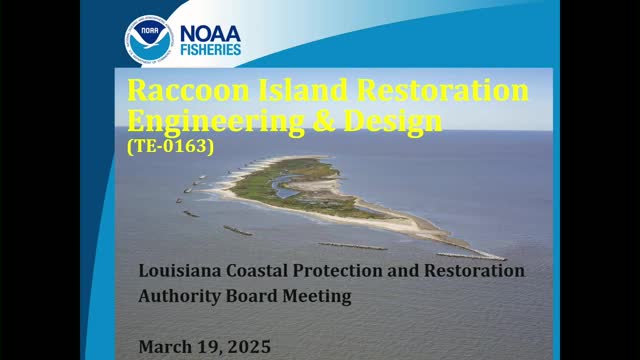 NOAA
NOAA FISHERIES

Raccoon Island Restoration Engineering & Design
(TE-0163)

Louisiana Coastal Protection and Restoration Authority Board Meeting

March 19, 2025